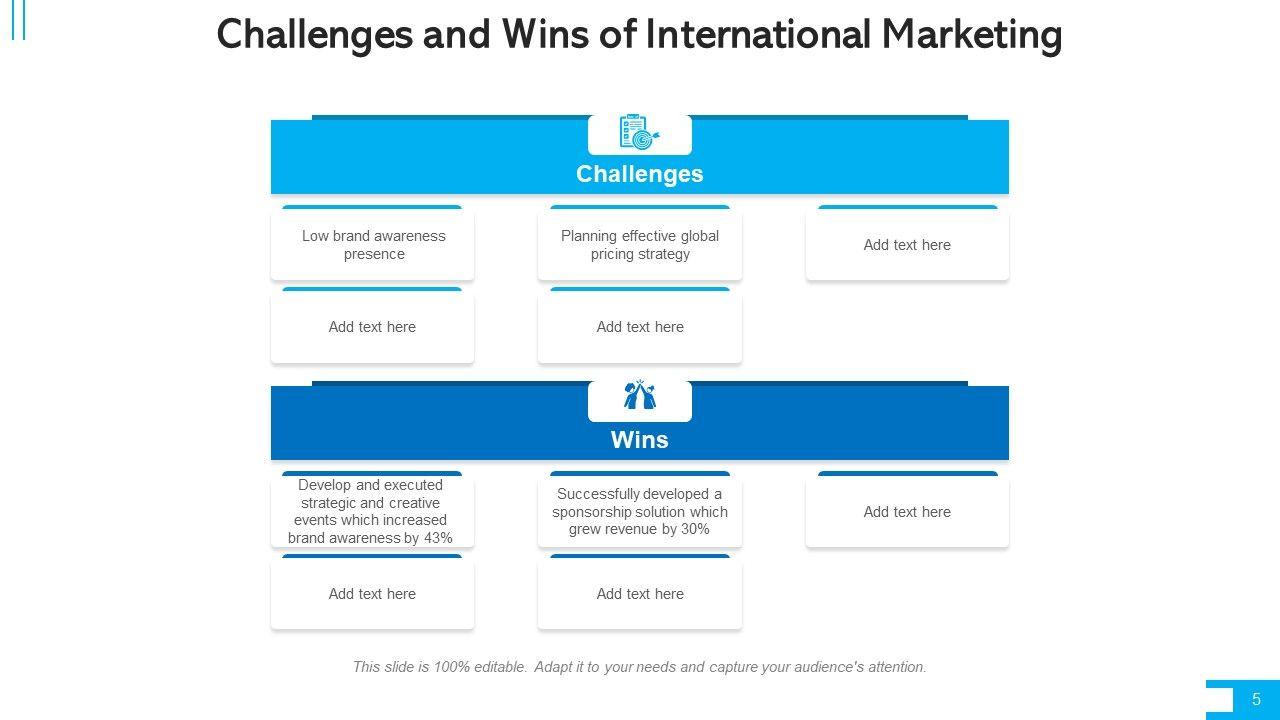 Challenges and Wins of International Marketing

Challenges

Low brand awareness presence

Planning effective global pricing strategy

Add text here

Add text here

Add text here

Wins

Develop and executed strategic and creative events which increased brand awareness by 43%

Successfully developed a sponsorship solution which grew revenue by 30%

Add text here

Add text here

Add text here

This slide is 100% editable. Adapt it to your needs and capture your audience's attention.

5